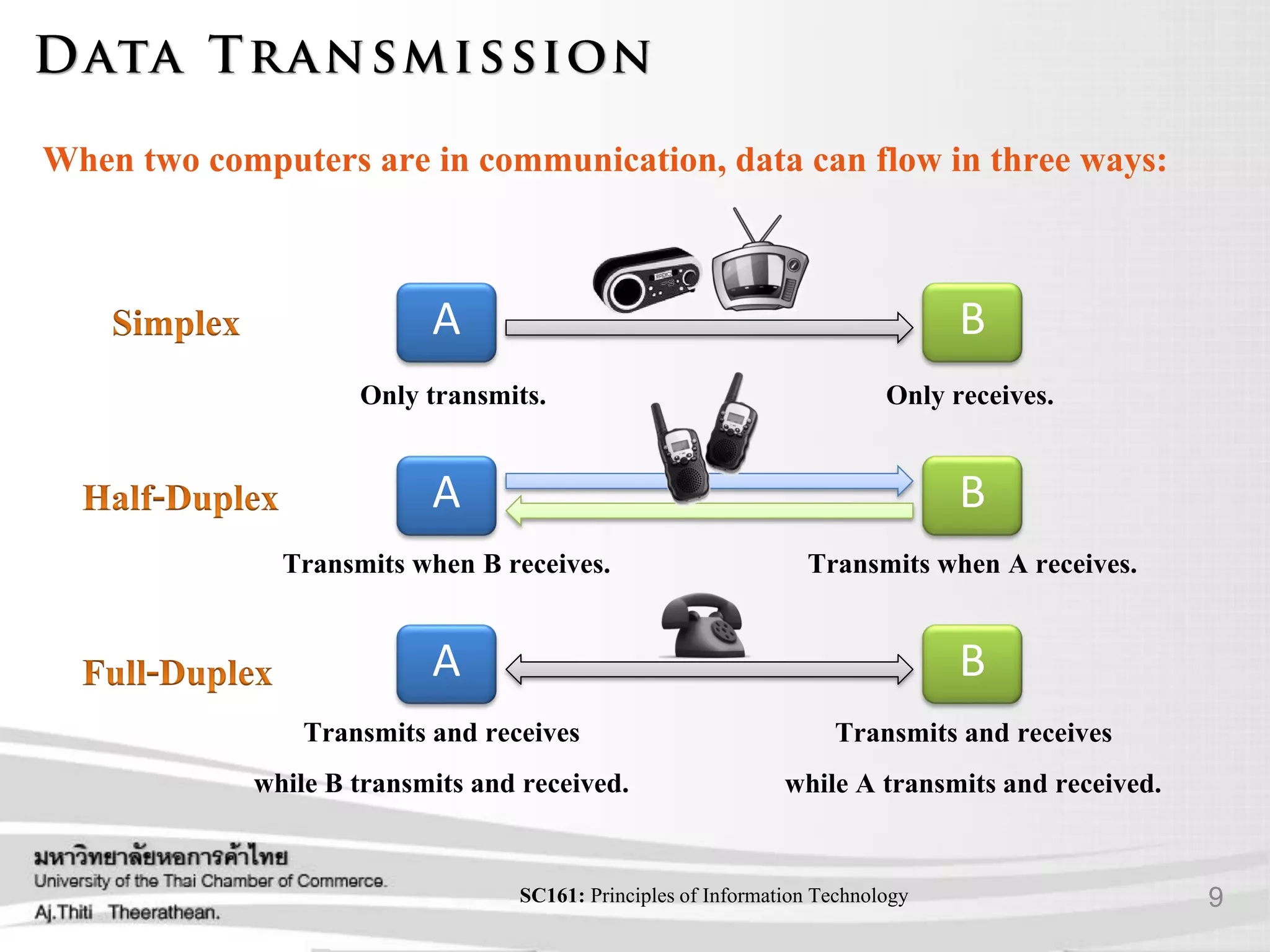 DATA TRANSMISSION

When two computers are in communication, data can flow in three ways:

Simplex

A

B

Only transmits.

Only receives.

Half-Duplex

A

B

Transmits when B receives.

Transmits when A receives.

Full-Duplex

A

B

Transmits and receives while B transmits and received.

Transmits and receives while A transmits and received.

มหาวิทยาลัยหอการค้าไทย
University of the Thai Chamber of Commerce.
Aj.Thiti Theerathean.

SC161: Principles of Information Technology

9